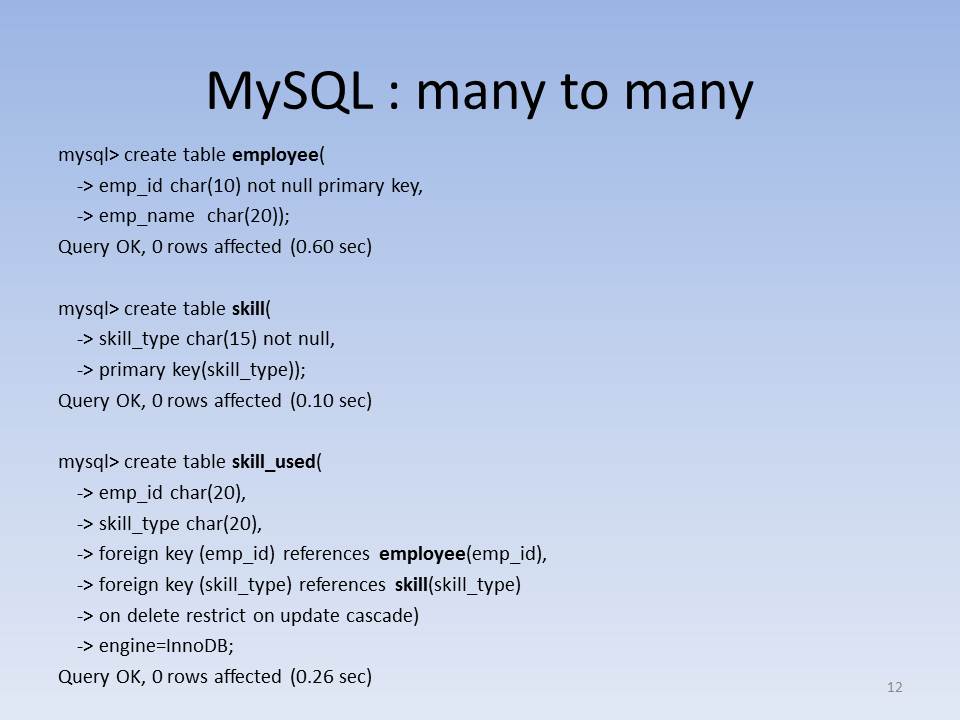 MySQL : many to many

mysql> create table employee(
-> emp_id char(10) not null primary key,
-> emp_name char(20));
Query OK, 0 rows affected (0.60 sec)

mysql> create table skill(
-> skill_type char(15) not null,
-> primary key(skill_type));
Query OK, 0 rows affected (0.10 sec)

mysql> create table skill_used(
-> emp_id char(20),
-> skill_type char(20),
-> foreign key (emp_id) references employee(emp_id),
-> foreign key (skill_type) references skill(skill_type)
-> on delete restrict on update cascade)
-> engine=InnoDB;
Query OK, 0 rows affected (0.26 sec)

12